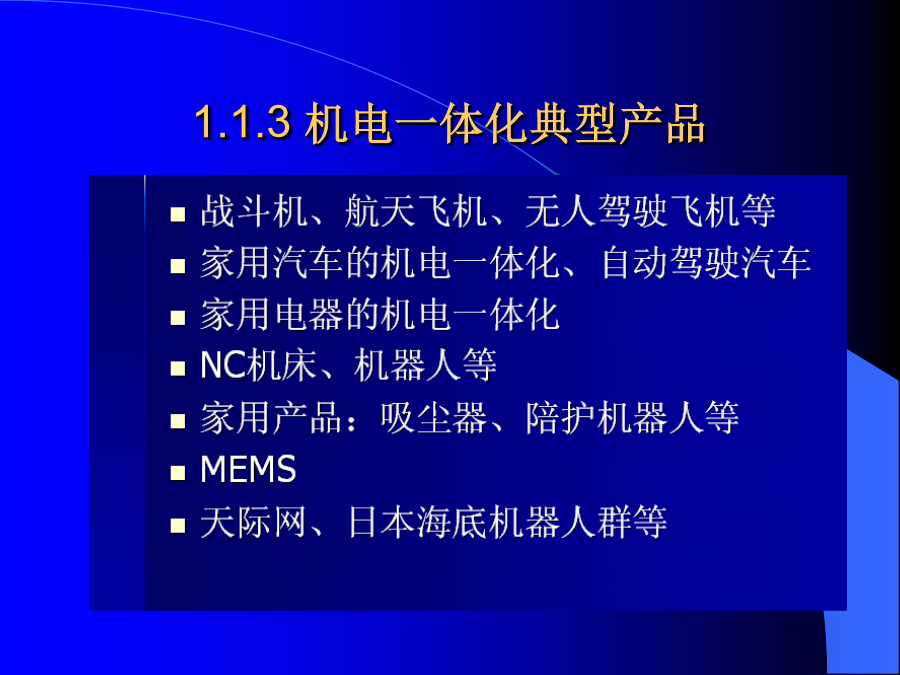 1.1.3 机电一体化典型产品

- 战斗机、航天飞机、无人驾驶飞机等
- 家用汽车的机电一体化、自动驾驶汽车
- 家用电器的机电一体化
- NC机床、机器人等
- 家用产品：吸尘器、陪护机器人等
- MEMS
- 天际网、日本海底机器人群等